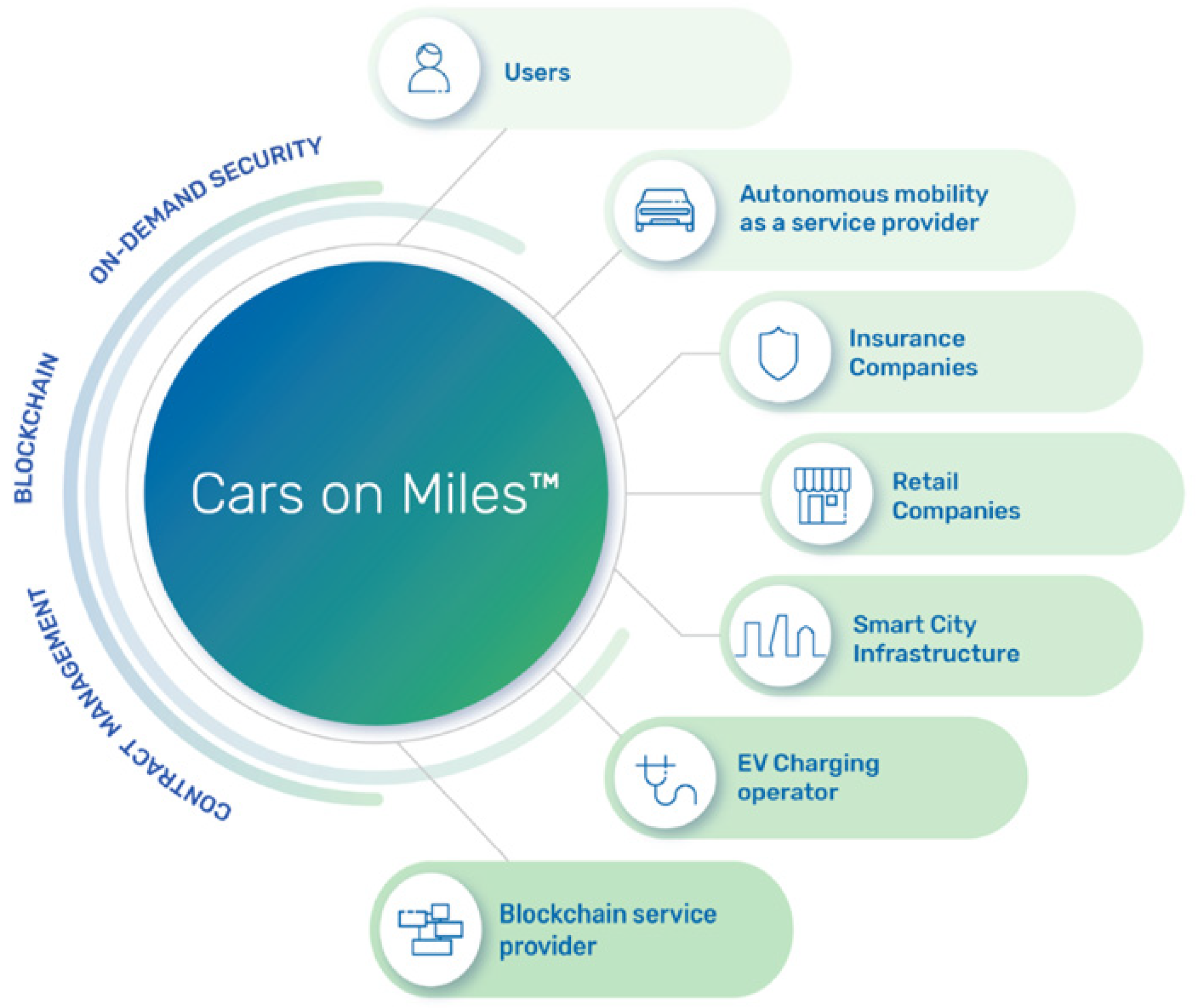 ON-DEMAND SECURITY

BLOCKCHAIN

CONTRACT MANAGEMENT

Cars on Miles™

Users

Autonomous mobility as a service provider

Insurance Companies

Retail Companies

Smart City Infrastructure

EV Charging operator

Blockchain service provider